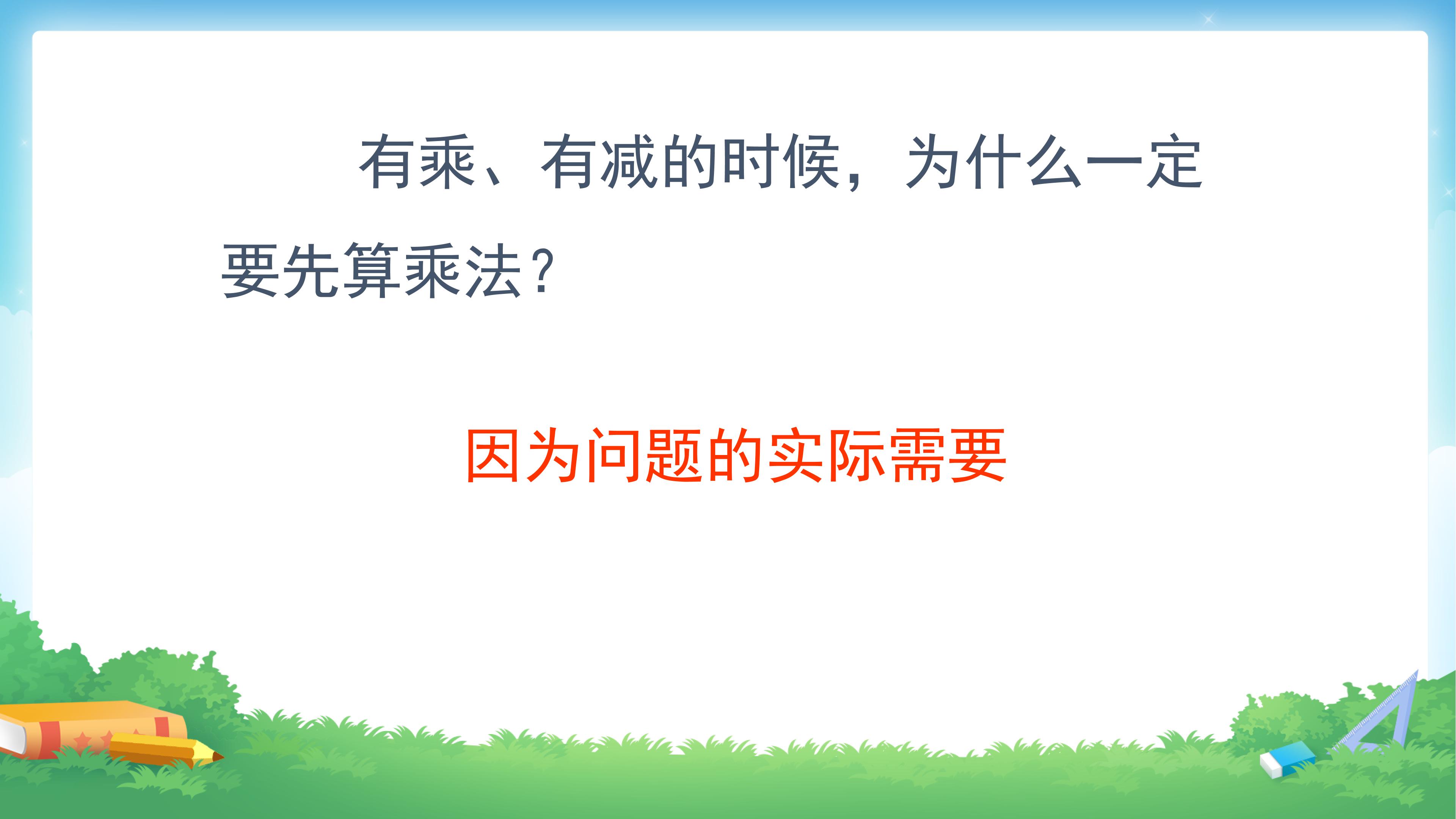 有乘、有减的时候，为什么一定要先算乘法？

因为问题的实际需要